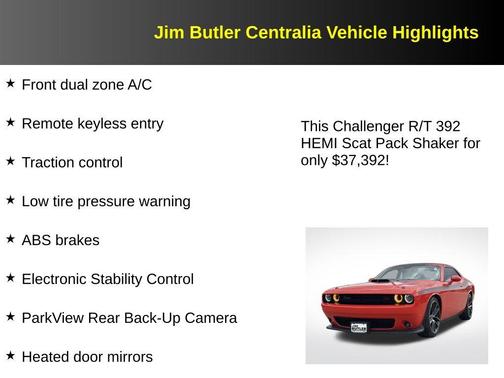 Jim Butler Centralia Vehicle Highlights

★ Front dual zone A/C

★ Remote keyless entry

★ Traction control

★ Low tire pressure warning

★ ABS brakes

★ Electronic Stability Control

★ ParkView Rear Back-Up Camera

★ Heated door mirrors

This Challenger R/T 392 HEMI Scat Pack Shaker for only $37,392!